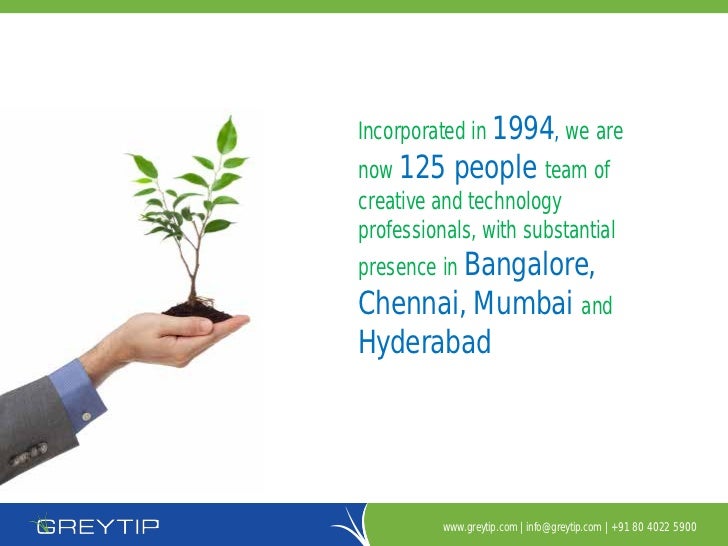 Incorporated in 1994, we are now 125 people team of creative and technology professionals, with substantial presence in Bangalore, Chennai, Mumbai and Hyderabad

GREYTIP

www.greytip.com | info@greytip.com | +91 80 4022 5900